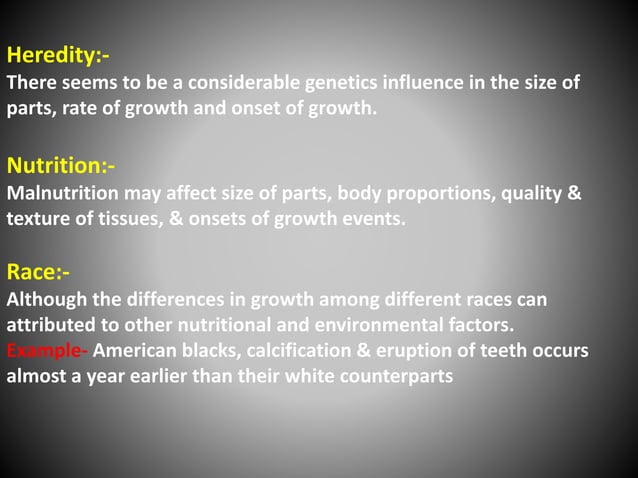 Heredity:-
There seems to be a considerable genetics influence in the size of parts, rate of growth and onset of growth.

Nutrition:-
Malnutrition may affect size of parts, body proportions, quality & texture of tissues, & onsets of growth events.

Race:-
Although the differences in growth among different races can attributed to other nutritional and environmental factors.
Example- American blacks, calcification & eruption of teeth occurs almost a year earlier than their white counterparts